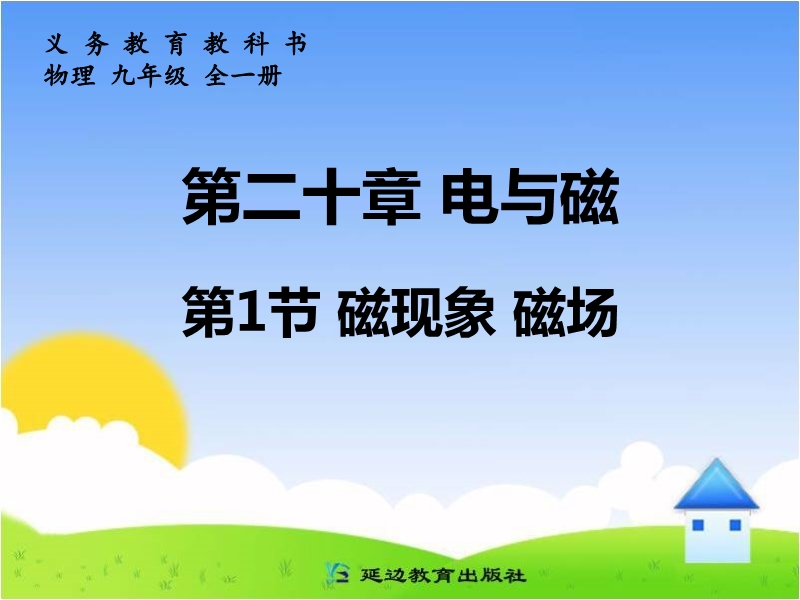 义 务 教 育 教 科 书
物理 九年级 全一册

第二十章 电与磁

第1节 磁现象 磁场

延边教育出版社